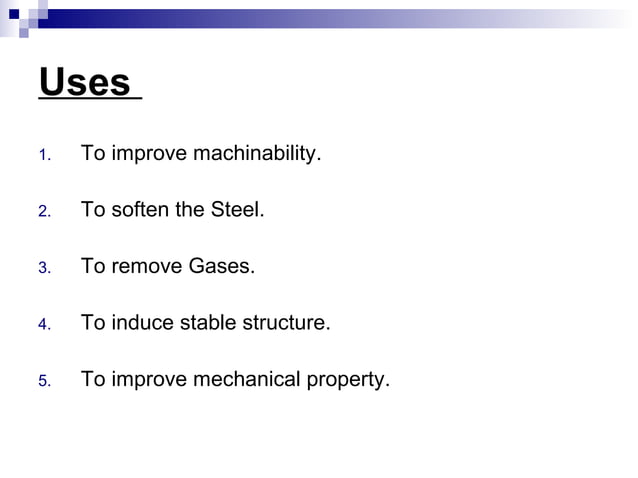 Uses

1. To improve machinability.

2. To soften the Steel.

3. To remove Gases.

4. To induce stable structure.

5. To improve mechanical property.